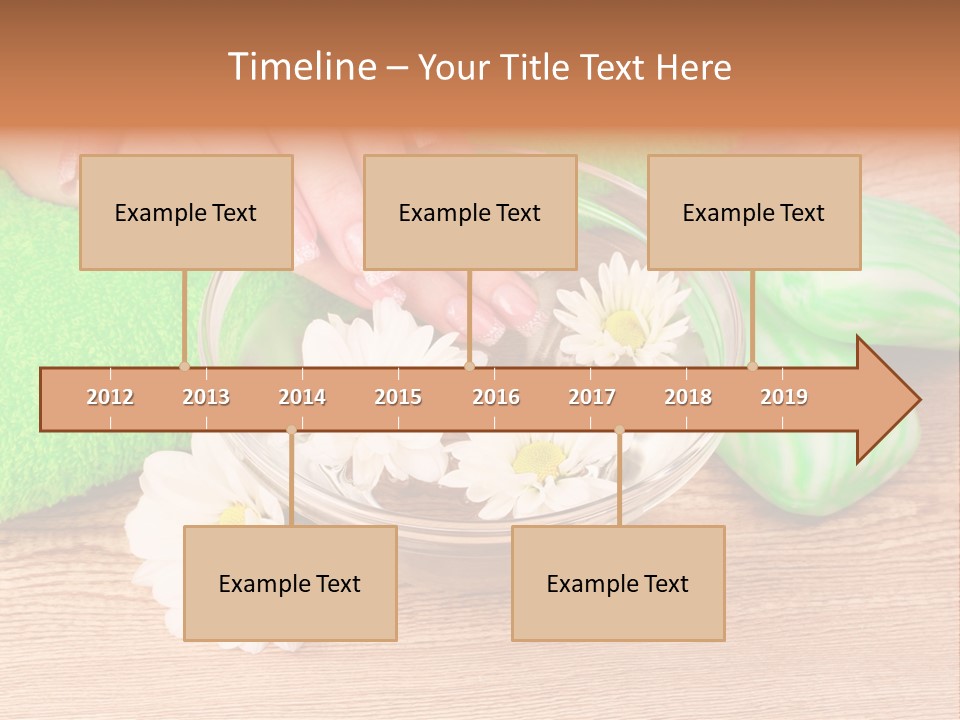 Timeline – Your Title Text Here

Example Text

Example Text

Example Text

2012 2013 2014 2015 2016 2017 2018 2019

Example Text

Example Text